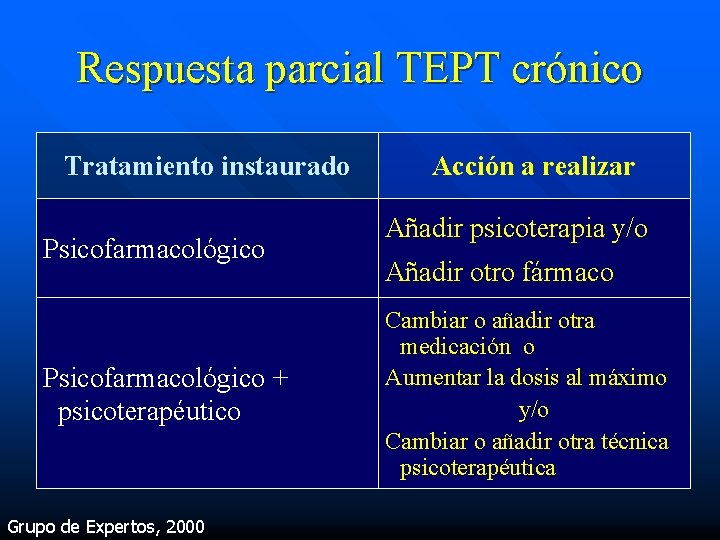 Respuesta parcial TEPT crónico

| Tratamiento instaurado | Acción a realizar |
|---|---|
| Psicofarmacológico | Añadir psicoterapia y/o Añadir otro fármaco |
| Psicofarmacológico + psicoterapéutico | Cambiar o añadir otra medicación o Aumentar la dosis al máximo y/o Cambiar o añadir otra técnica psicoterapéutica |

Grupo de Expertos, 2000